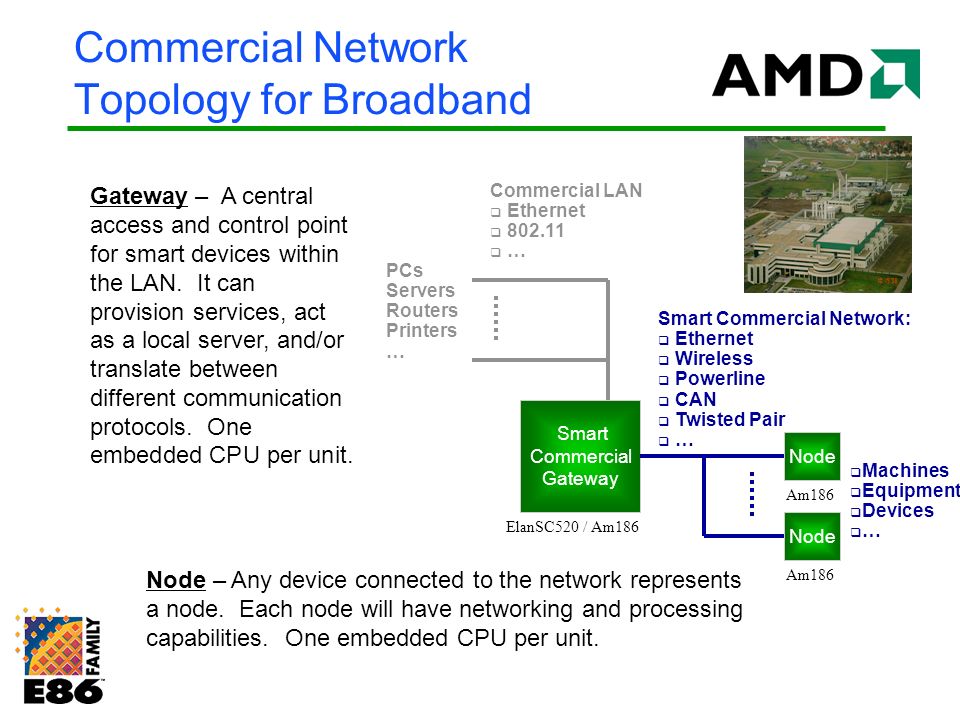 Commercial Network Topology for Broadband

AMD

Gateway – A central access and control point for smart devices within the LAN. It can provision services, act as a local server, and/or translate between different communication protocols. One embedded CPU per unit.

Commercial LAN
❑ Ethernet
❑ 802.11
❑ …

PCs
Servers
Routers
Printers
…

Smart Commercial Network:
❑ Ethernet
❑ Wireless
❑ Powerline
❑ CAN
❑ Twisted Pair
❑ …

Smart Commercial Gateway

ElanSC520 / Am186

Node
Am186

Node
Am186

❑Machines
❑Equipment
❑Devices
❑…

Node – Any device connected to the network represents a node. Each node will have networking and processing capabilities. One embedded CPU per unit.

E86 FAMILY